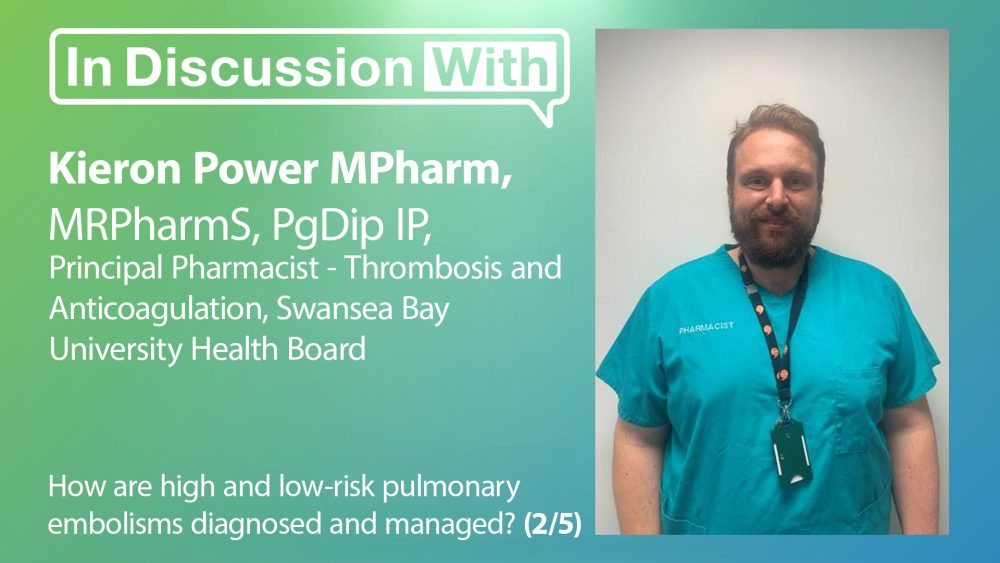 In Discussion With

Kieron Power MPharm, MRPharmS, PgDip IP, Principal Pharmacist - Thrombosis and Anticoagulation, Swansea Bay University Health Board

PHARMACIST

How are high and low-risk pulmonary embolisms diagnosed and managed? (2/5)